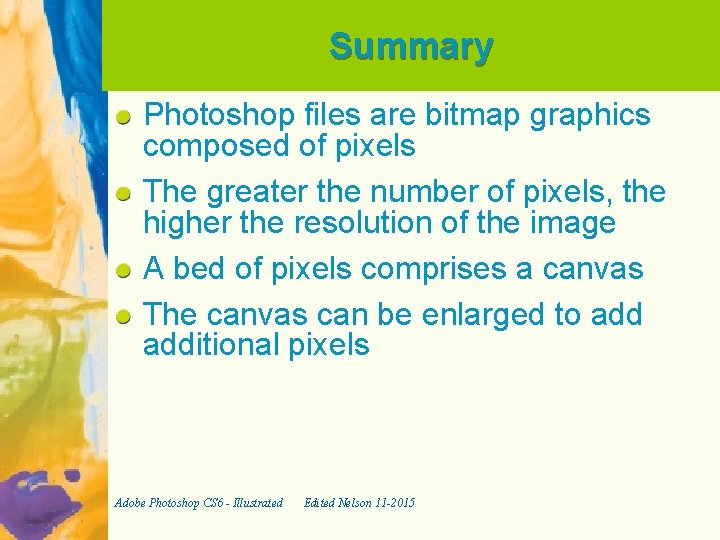 Summary

Photoshop files are bitmap graphics composed of pixels

The greater the number of pixels, the higher the resolution of the image

A bed of pixels comprises a canvas

The canvas can be enlarged to add additional pixels

Adobe Photoshop CS6 - Illustrated    Edited Nelson 11-2015